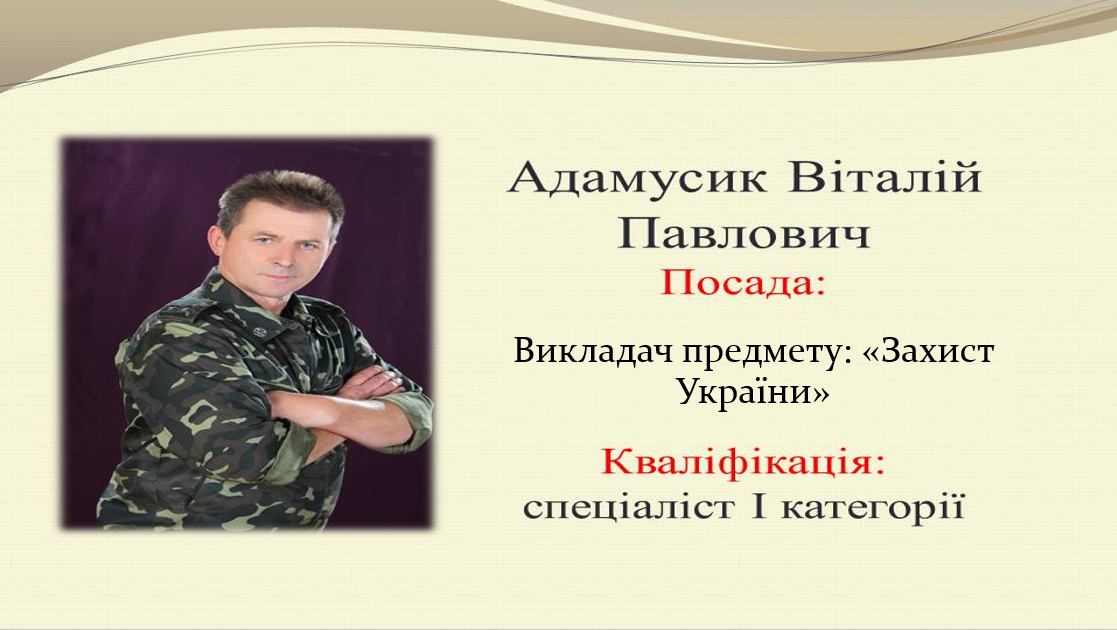 Адамусик Віталій Павлович

Посада:

Викладач предмету: «Захист України»

Кваліфікація:
спеціаліст І категорії